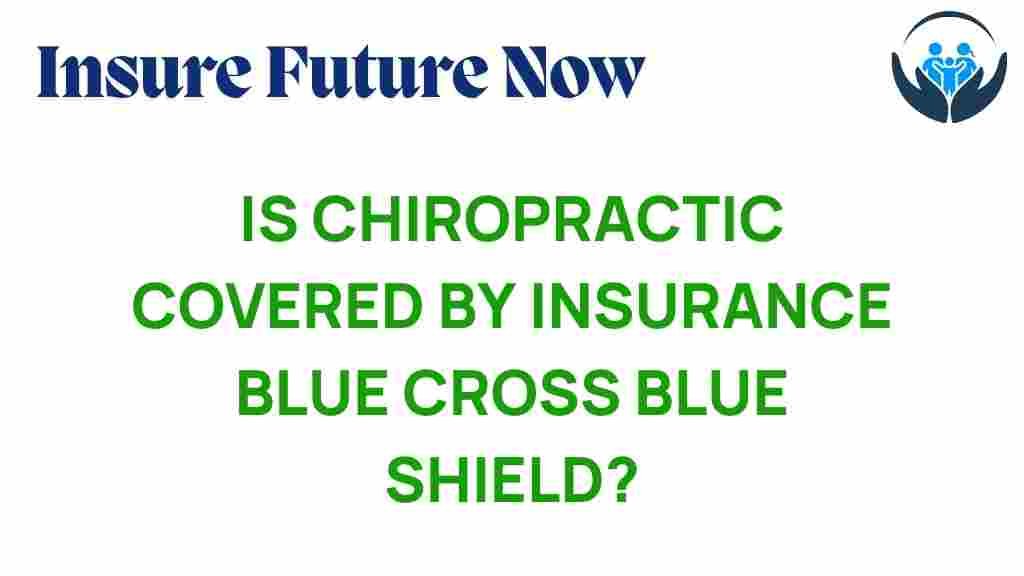 Insure Future Now

IS CHIROPRACTIC COVERED BY INSURANCE BLUE CROSS BLUE SHIELD?